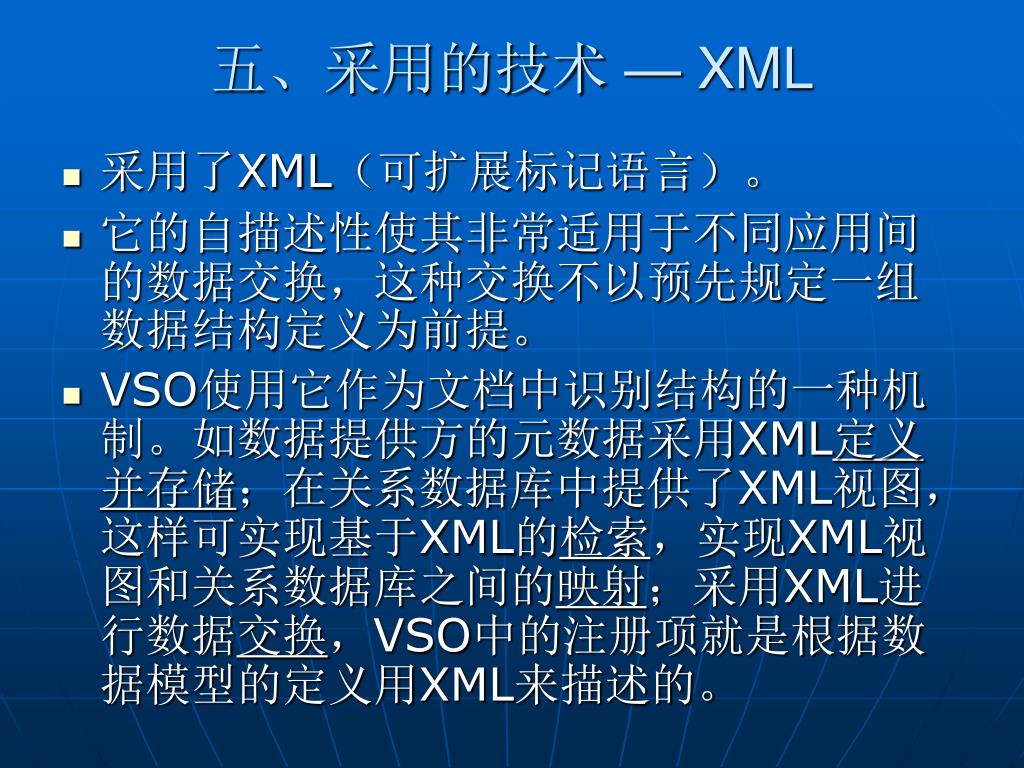 五、采用的技术 — XML

采用了XML（可扩展标记语言）。

它的自描述性使其非常适用于不同应用间的数据交换，这种交换不以预先规定一组数据结构定义为前提。

VSO使用它作为文档中识别结构的一种机制。如数据提供方的元数据采用XML定义并存储；在关系数据库中提供了XML视图，这样可实现基于XML的检索，实现XML视图和关系数据库之间的映射；采用XML进行数据交换，VSO中的注册项就是根据数据模型的定义用XML来描述的。